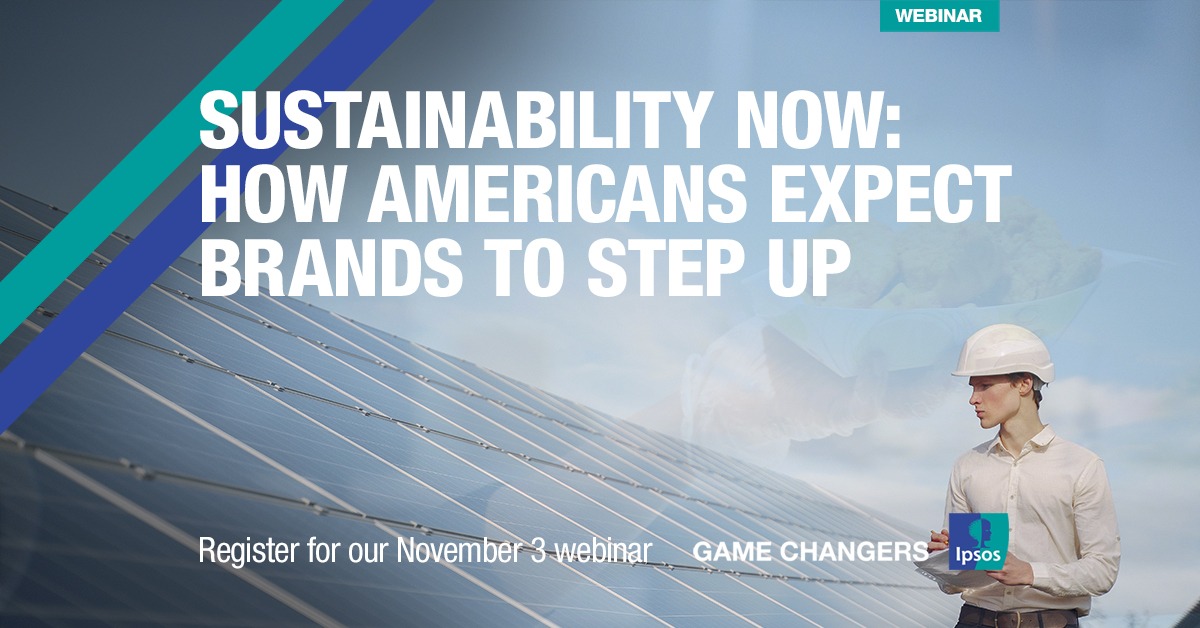 WEBINAR

SUSTAINABILITY NOW: HOW AMERICANS EXPECT BRANDS TO STEP UP

Register for our November 3 webinar

GAME CHANGERS

Ipsos